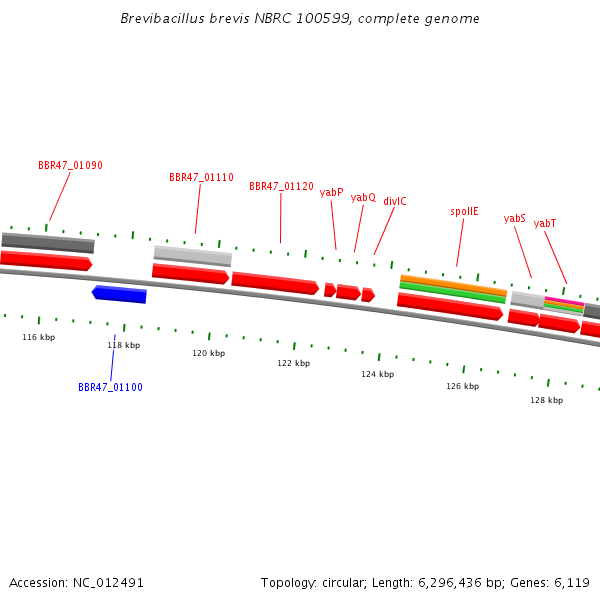 Brevibacillus brevis NBRC 100599, complete genome

BBR47_01090

BBR47_01110

BBR47_01120

yabP

yabQ

divIC

spoIIE

yabS

yabT

116 kbp

118 kbp

120 kbp

122 kbp

124 kbp

126 kbp

128 kbp

BBR47_01100

Accession: NC_012491

Topology: circular; Length: 6,296,436 bp; Genes: 6,119